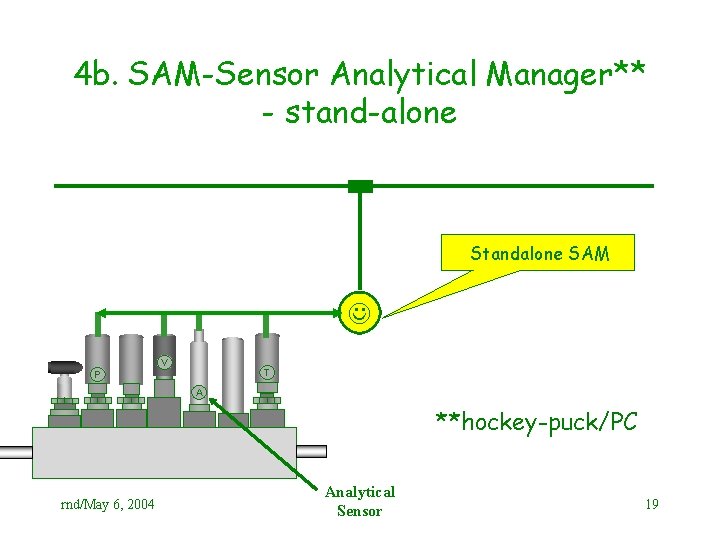 4b. SAM-Sensor Analytical Manager** - stand-alone

Standalone SAM

P

V

A

T

**hockey-puck/PC

Analytical Sensor

rnd/May 6, 2004

19